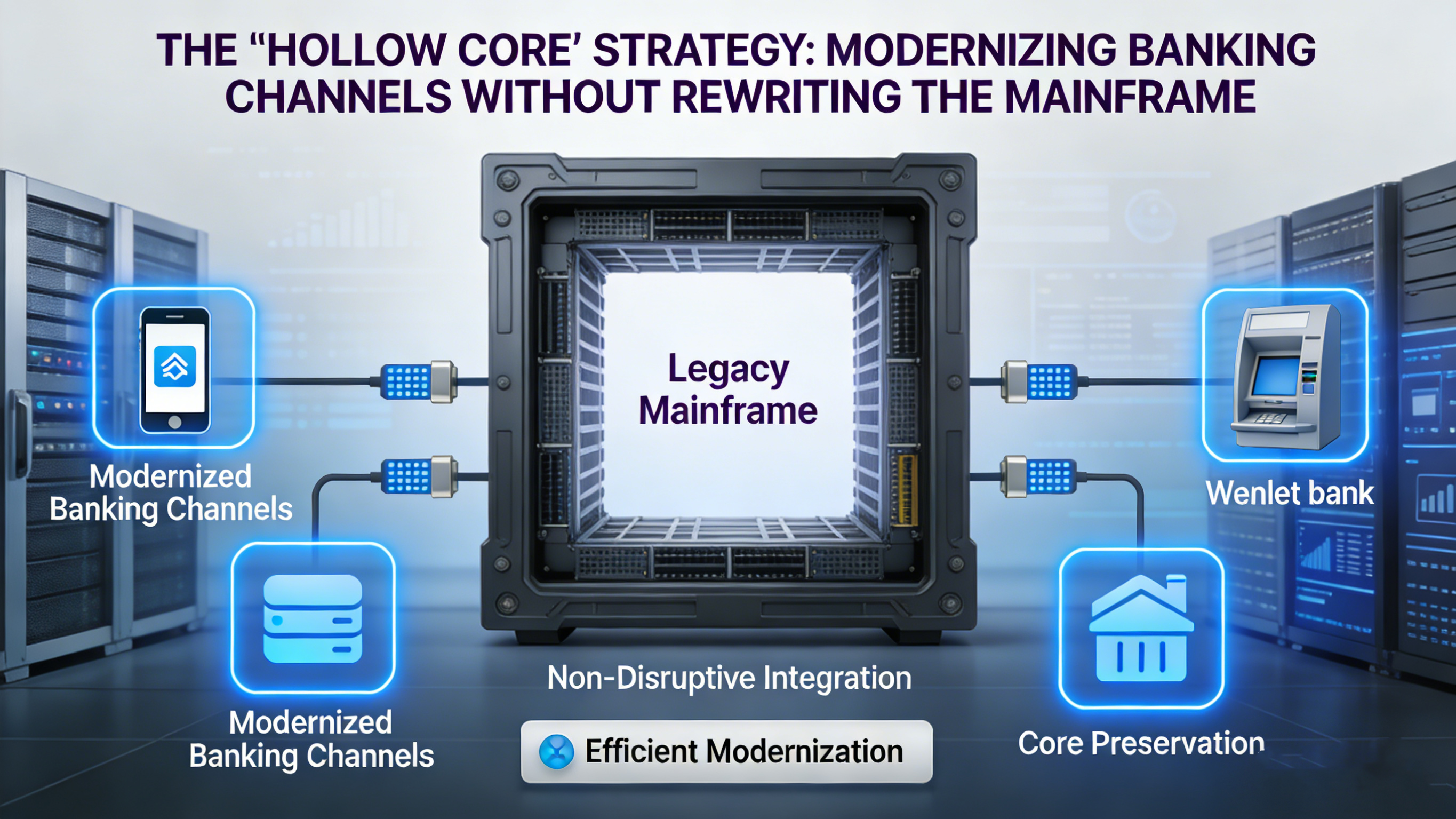 THE “HOLLOW CORE’ STRATEGY: MODERNIZING BANKING CHANNELS WITHOUT REWRITING THE MAINFRAME

Modernized Banking Channels

Legacy Mainframe

Wenlet bank

Modernized Banking Channels

Non-Disruptive Integration

Efficient Modernization

Core Preservation